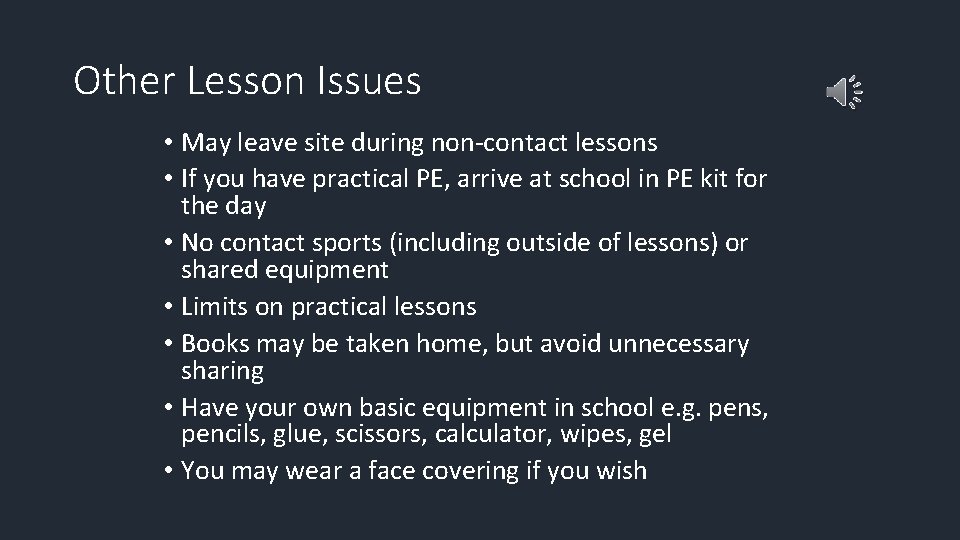 Other Lesson Issues

• May leave site during non-contact lessons
• If you have practical PE, arrive at school in PE kit for the day
• No contact sports (including outside of lessons) or shared equipment
• Limits on practical lessons
• Books may be taken home, but avoid unnecessary sharing
• Have your own basic equipment in school e.g. pens, pencils, glue, scissors, calculator, wipes, gel
• You may wear a face covering if you wish